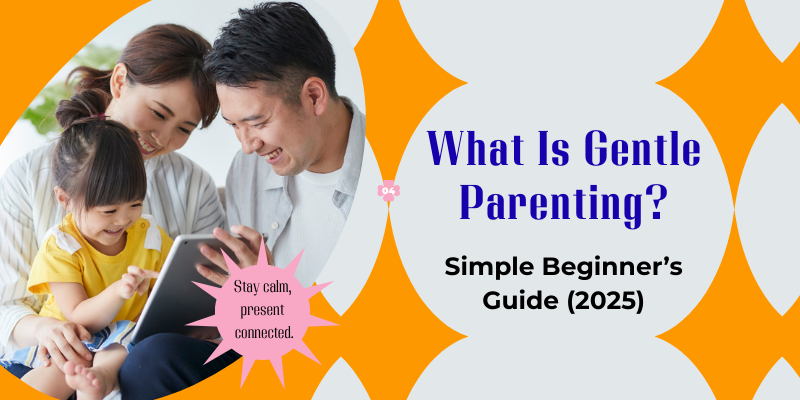 Stay calm, present connected.

04

What Is Gentle Parenting?

Simple Beginner's Guide (2025)